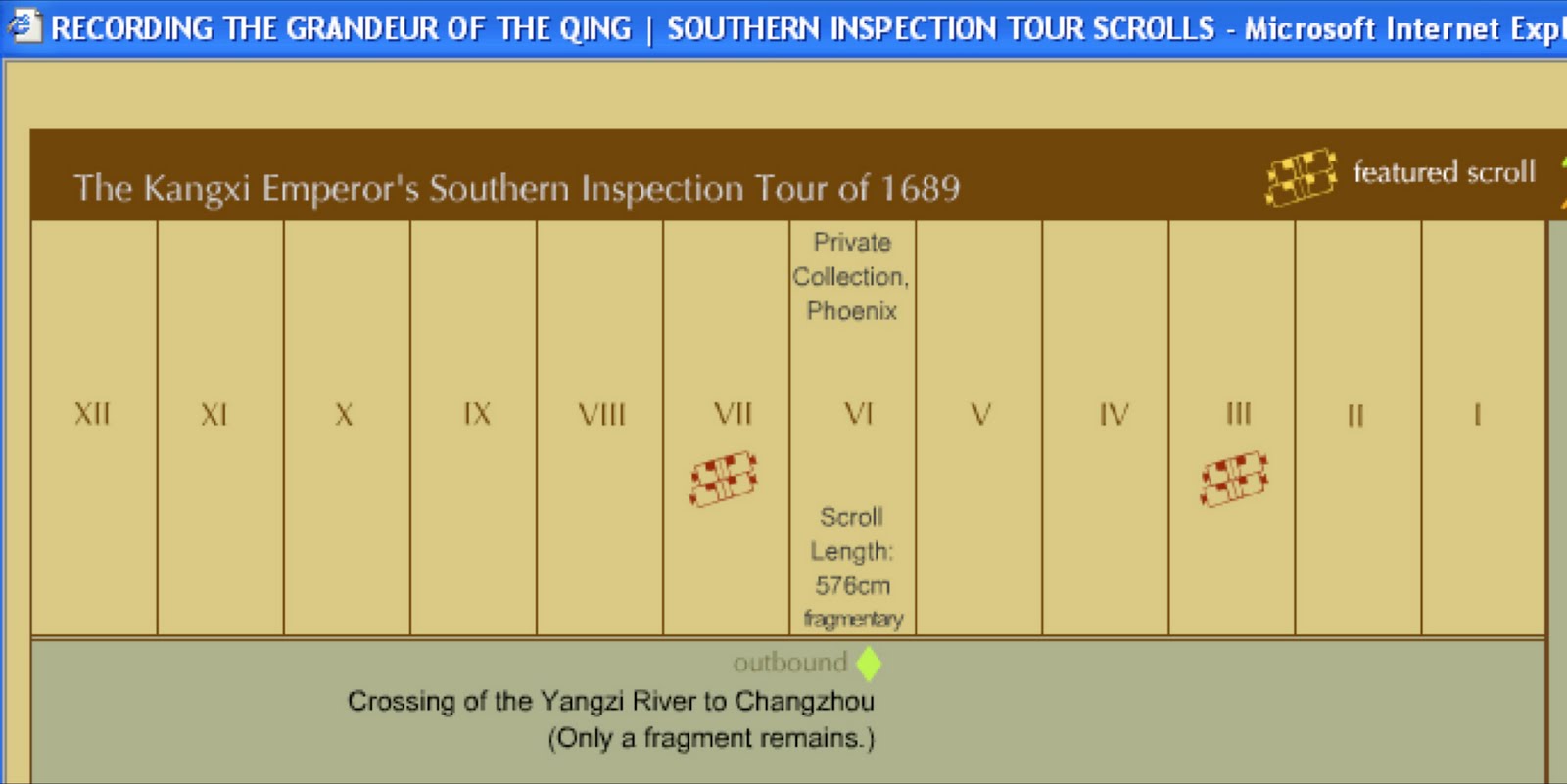 RECORDING THE GRANDEUR OF THE QING | SOUTHERN INSPECTION TOUR SCROLLS - Microsoft Internet Expl

The Kangxi Emperor's Southern Inspection Tour of 1689

featured scroll

| XII | XI | X | IX | VIII | VII | Private Collection, Phoenix VI Scroll Length: 576cm fragmentary | V | IV | III | II | I |
|---|---|---|---|---|---|---|---|---|---|---|---|

outbound

Crossing of the Yangzi River to Changzhou
(Only a fragment remains.)